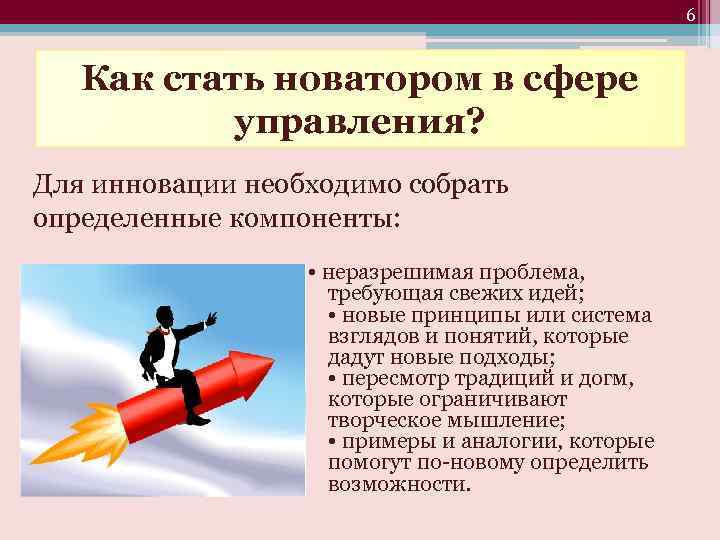 6

Как стать новатором в сфере управления?

Для инновации необходимо собрать определенные компоненты:

• неразрешимая проблема, требующая свежих идей;
• новые принципы или система взглядов и понятий, которые дадут новые подходы;
• пересмотр традиций и догм, которые ограничивают творческое мышление;
• примеры и аналогии, которые помогут по-новому определить возможности.